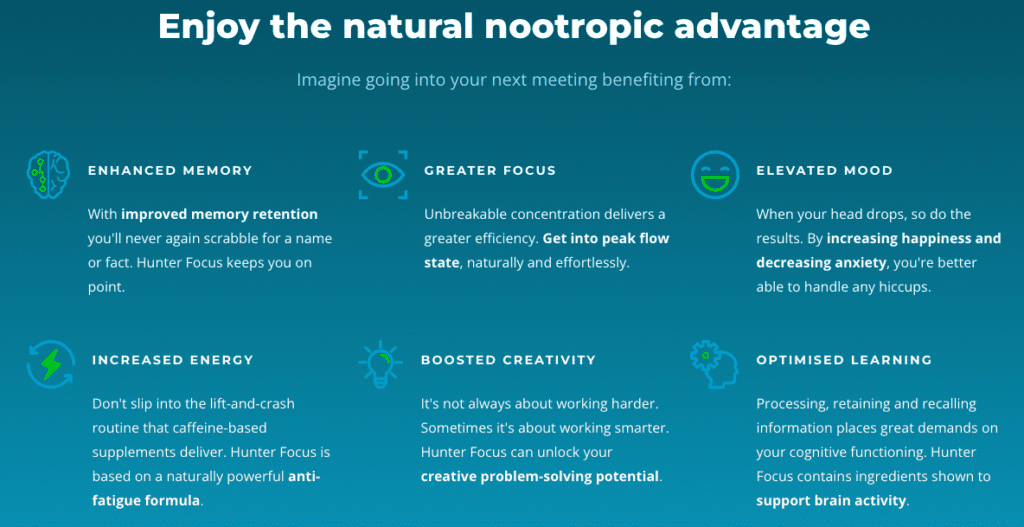 Enjoy the natural nootropic advantage

Imagine going into your next meeting benefiting from:

ENHANCED MEMORY

With improved memory retention you'll never again scrabble for a name or fact. Hunter Focus keeps you on point.

GREATER FOCUS

Unbreakable concentration delivers a greater efficiency. Get into peak flow state, naturally and effortlessly.

ELEVATED MOOD

When your head drops, so do the results. By increasing happiness and decreasing anxiety, you're better able to handle any hiccups.

INCREASED ENERGY

Don't slip into the lift-and-crash routine that caffeine-based supplements deliver. Hunter Focus is based on a naturally powerful anti-fatigue formula.

BOOSTED CREATIVITY

It's not always about working harder. Sometimes it's about working smarter. Hunter Focus can unlock your creative problem-solving potential.

OPTIMISED LEARNING

Processing, retaining and recalling information places great demands on your cognitive functioning. Hunter Focus contains ingredients shown to support brain activity.